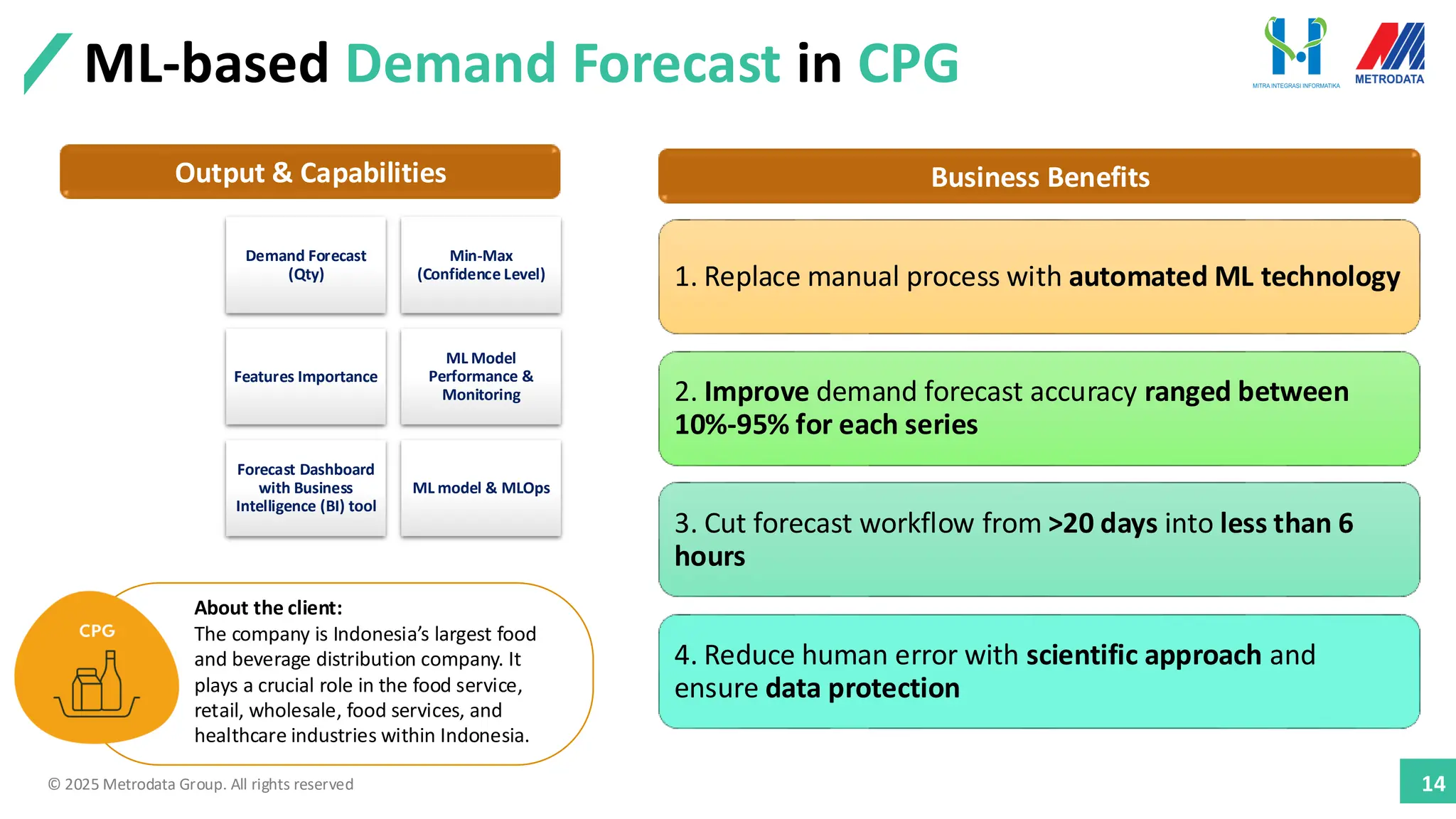 ML-based Demand Forecast in CPG

MITRA INTEGRASI INFORMATIKA

METRODATA

Output & Capabilities

Demand Forecast (Qty)

Min-Max (Confidence Level)

Features Importance

ML Model Performance & Monitoring

Forecast Dashboard with Business Intelligence (BI) tool

ML model & MLOps

CPG

About the client:
The company is Indonesia's largest food and beverage distribution company. It plays a crucial role in the food service, retail, wholesale, food services, and healthcare industries within Indonesia.

Business Benefits

1. Replace manual process with automated ML technology

2. Improve demand forecast accuracy ranged between 10%-95% for each series

3. Cut forecast workflow from >20 days into less than 6 hours

4. Reduce human error with scientific approach and ensure data protection

© 2025 Metrodata Group. All rights reserved

14